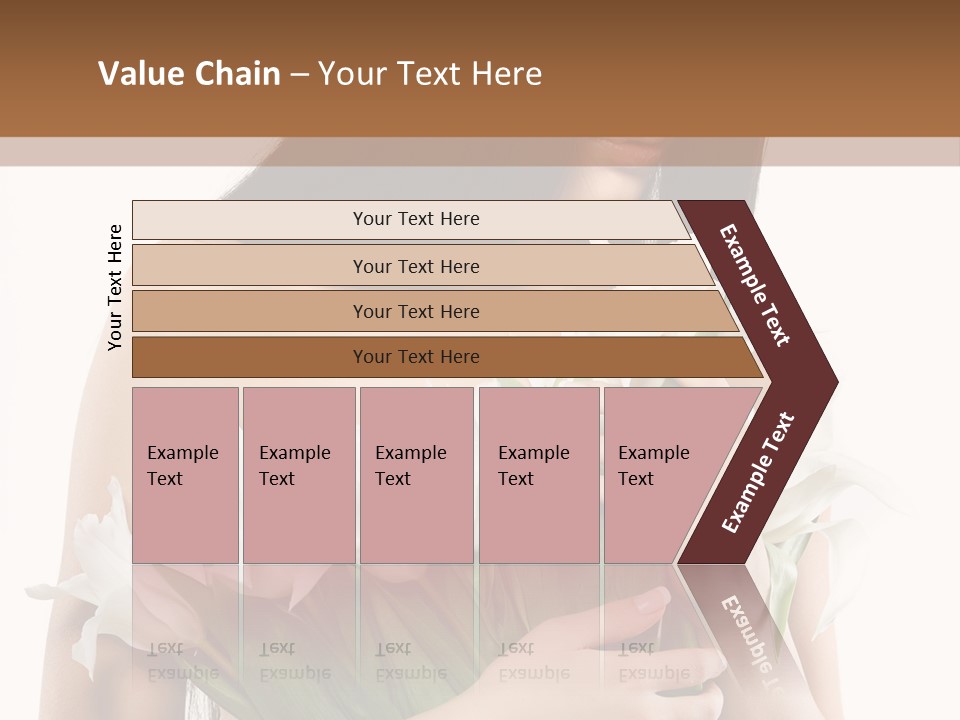 Value Chain – Your Text Here

Your Text Here

Your Text Here

Your Text Here

Your Text Here

Your Text Here

Example Text

Example Text

Example Text

Example Text

Example Text

Example Text

Example Text